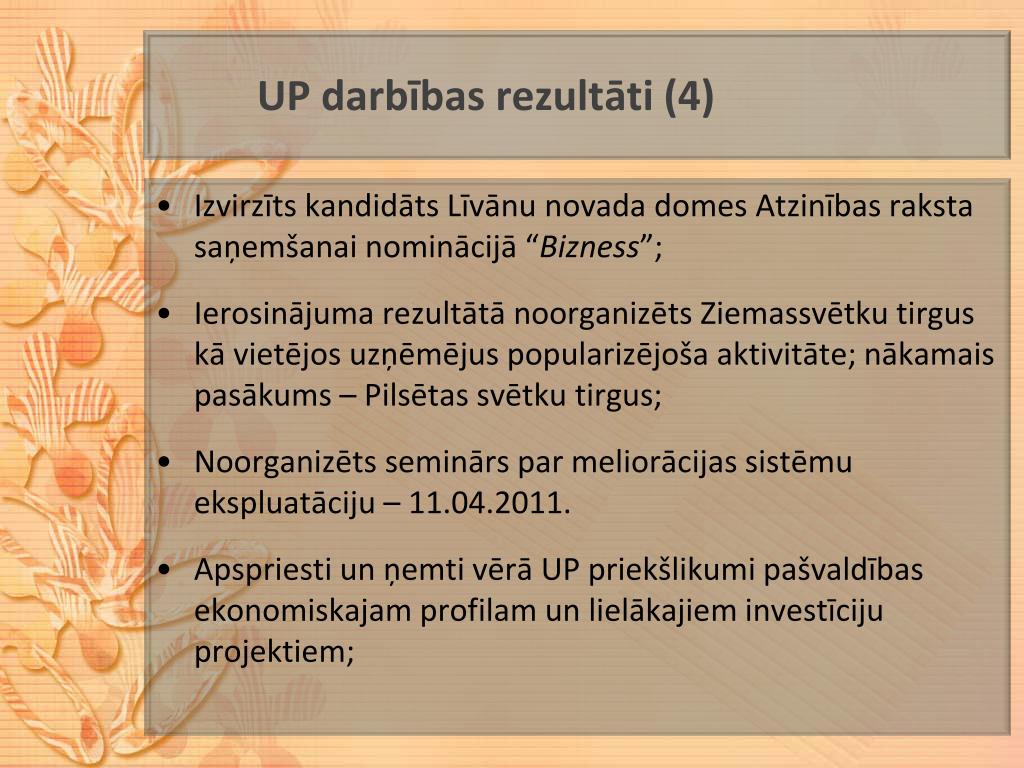 UP darbības rezultāti (4)

• Izvirzīts kandidāts Līvānu novada domes Atzinības raksta saņemšanai nominācijā “Bizness”;

• Ierosinājuma rezultātā noorganizēts Ziemassvētku tirgus kā vietējos uzņēmējus popularizējoša aktivitāte; nākamais pasākums – Pilsētas svētku tirgus;

• Noorganizēts seminārs par meliorācijas sistēmu ekspluatāciju – 11.04.2011.

• Apspriesti un ņemti vērā UP priekšlikumi pašvaldības ekonomiskajam profilam un lielākajiem investīciju projektiem;